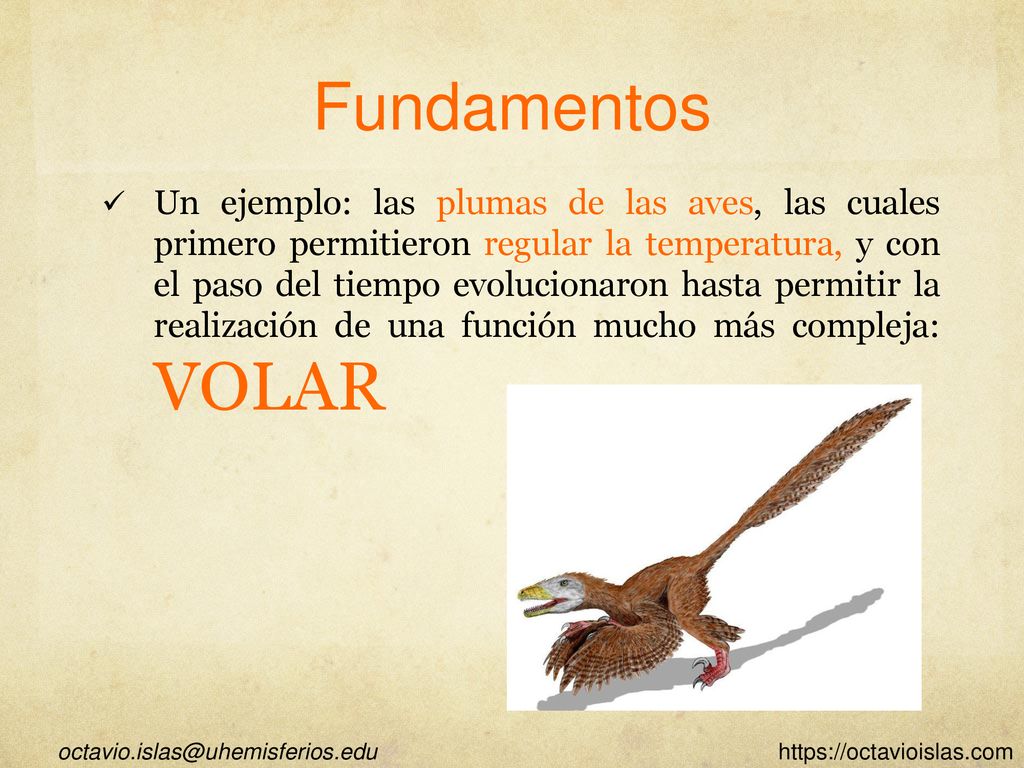 Fundamentos

✓ Un ejemplo: las plumas de las aves, las cuales primero permitieron regular la temperatura, y con el paso del tiempo evolucionaron hasta permitir la realización de una función mucho más compleja: VOLAR

octavio.islas@uhemisferios.edu

https://octavioislas.com